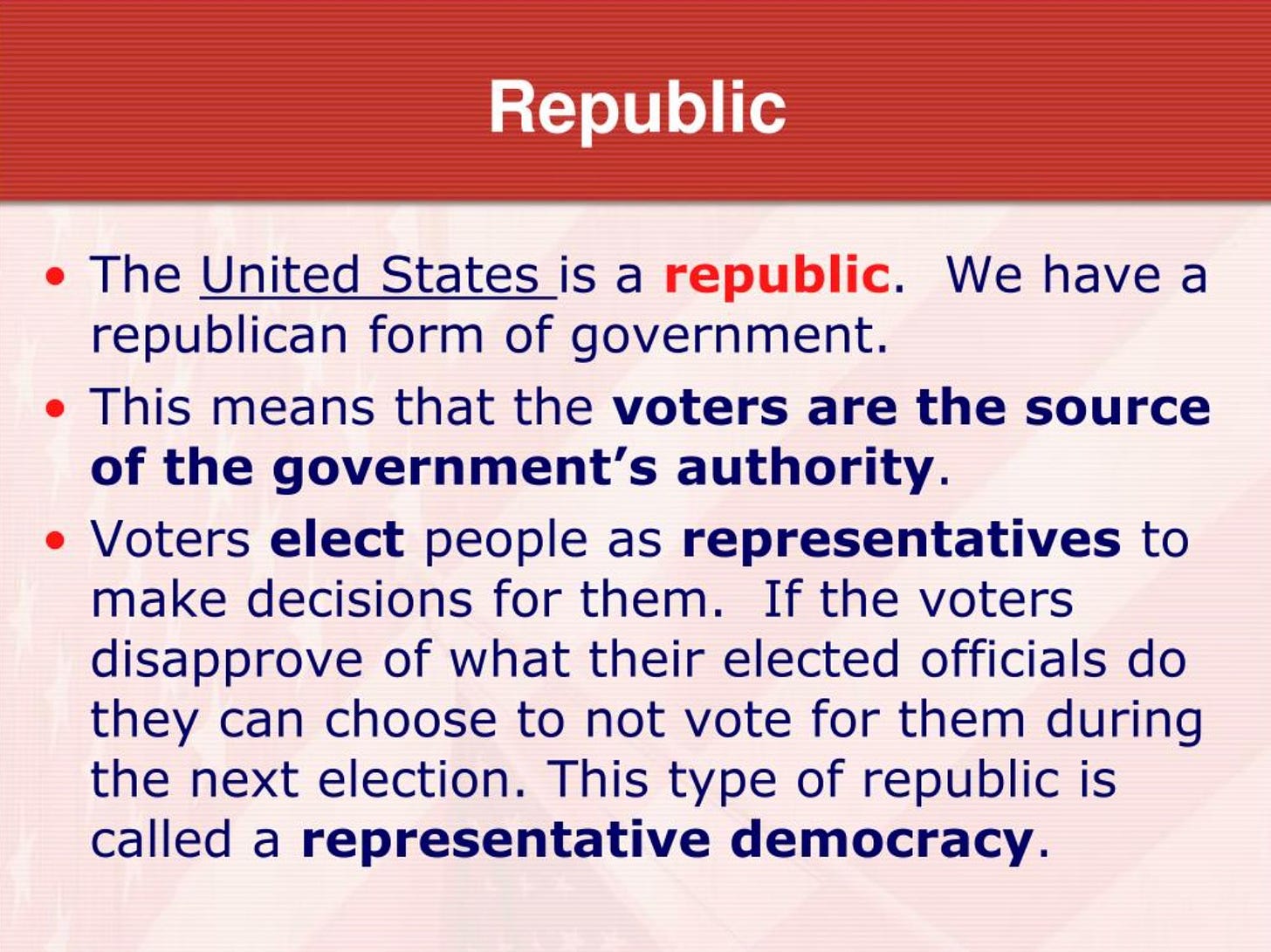 Republic

• The United States is a republic. We have a republican form of government.
• This means that the voters are the source of the government's authority.
• Voters elect people as representatives to make decisions for them. If the voters disapprove of what their elected officials do they can choose to not vote for them during the next election. This type of republic is called a representative democracy.